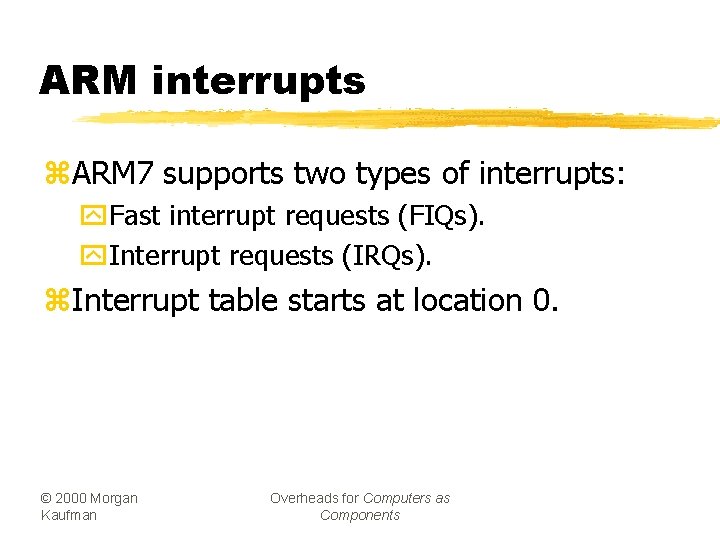 ARM interrupts

ARM7 supports two types of interrupts:

Fast interrupt requests (FIQs).

Interrupt requests (IRQs).

Interrupt table starts at location 0.

© 2000 Morgan Kaufman

Overheads for Computers as Components